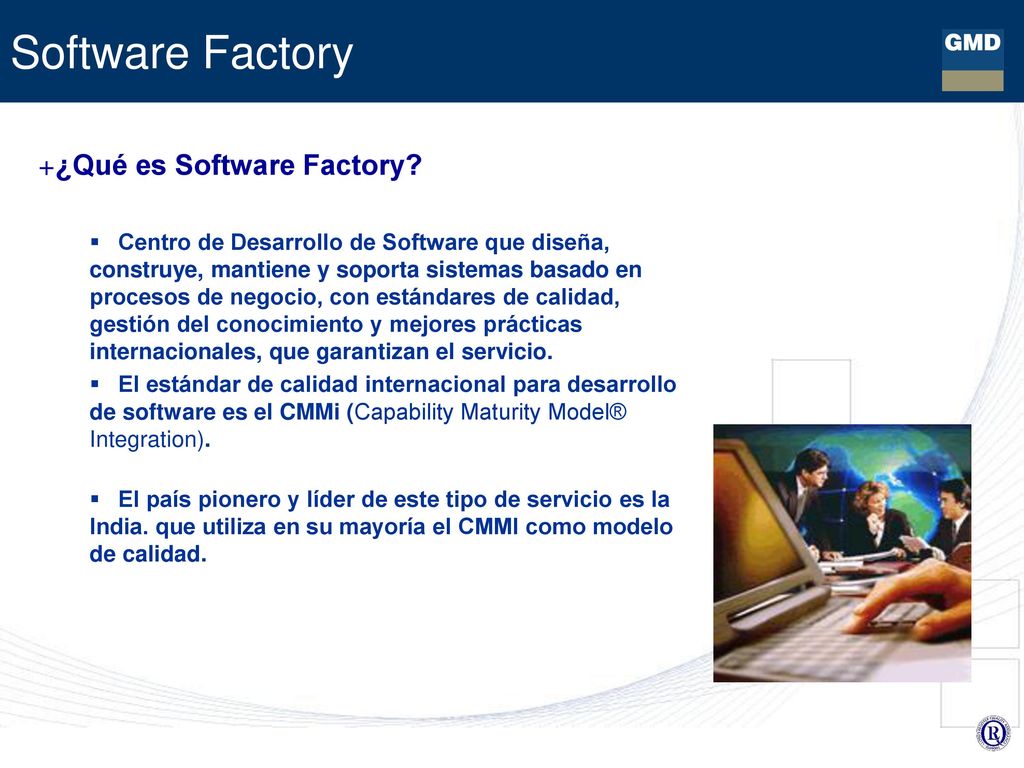 Software Factory

GMD

+¿Qué es Software Factory?

▪ Centro de Desarrollo de Software que diseña, construye, mantiene y soporta sistemas basado en procesos de negocio, con estándares de calidad, gestión del conocimiento y mejores prácticas internacionales, que garantizan el servicio.

▪ El estándar de calidad internacional para desarrollo de software es el CMMi (Capability Maturity Model® Integration).

▪ El país pionero y líder de este tipo de servicio es la India. que utiliza en su mayoría el CMMI como modelo de calidad.